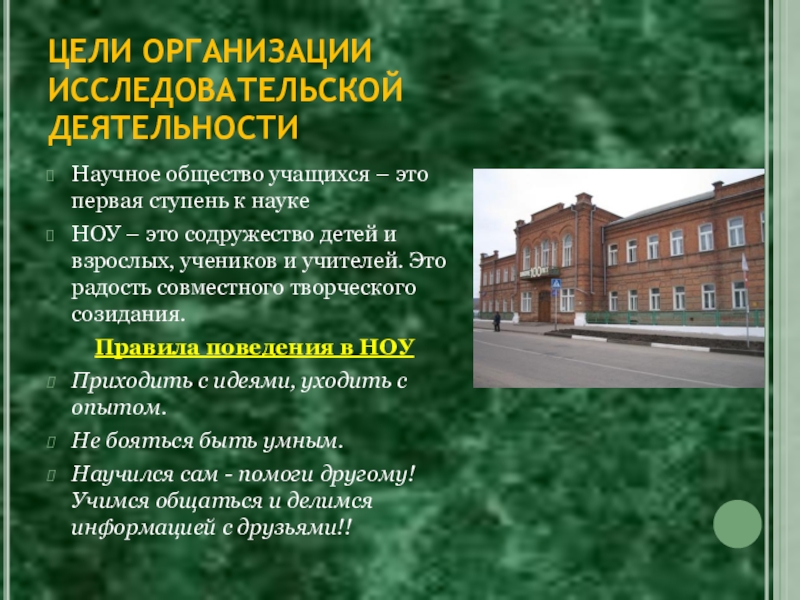 ЦЕЛИ ОРГАНИЗАЦИИ ИССЛЕДОВАТЕЛЬСКОЙ ДЕЯТЕЛЬНОСТИ

Научное общество учащихся – это первая ступень к науке

НОУ – это содружество детей и взрослых, учеников и учителей. Это радость совместного творческого созидания.

Правила поведения в НОУ

Приходить с идеями, уходить с опытом.

Не бояться быть умным.

Научился сам - помоги другому! Учимся общаться и делимся информацией с друзьями!!